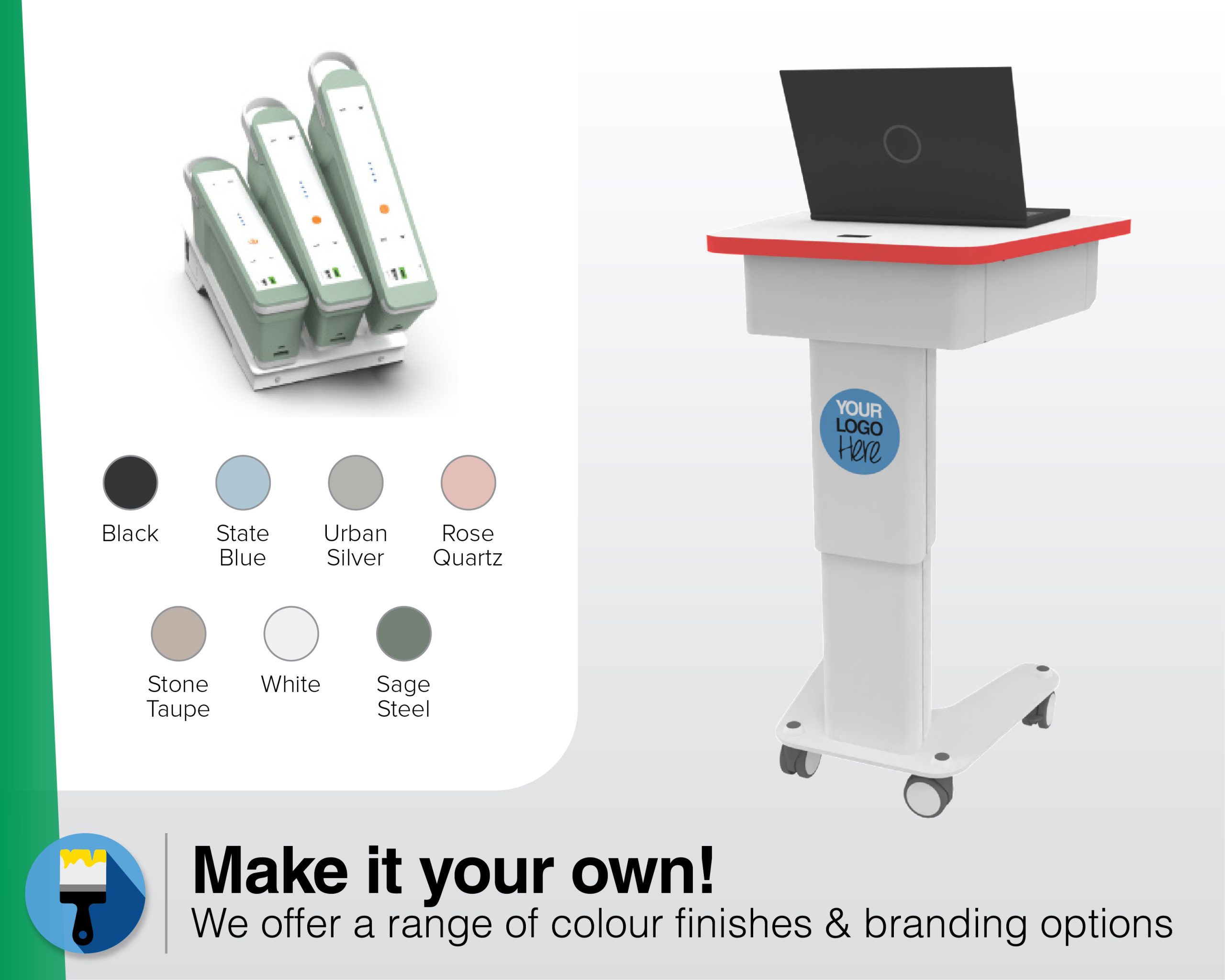 Black

State Blue

Urban Silver

Rose Quartz

Stone Taupe

White

Sage Steel

YOUR LOGO Here

Make it your own!

We offer a range of colour finishes & branding options